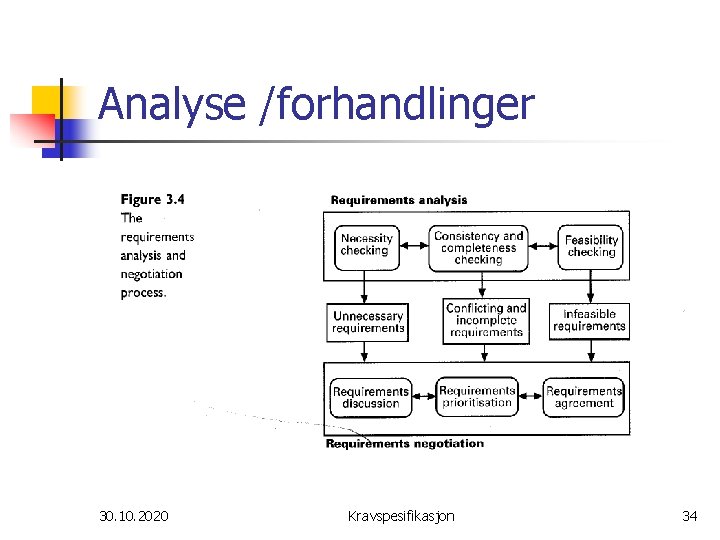 Analyse /forhandlinger

Figure 3.4
The requirements analysis and negotiation process.

Requirements analysis

Necessity checking

Consistency and completeness checking

Feasibility checking

Unnecessary requirements

Conflicting and incomplete requirements

Infeasible requirements

Requirements discussion

Requirements prioritisation

Requirements agreement

Requirements negotiation

30.10.2020

Kravspesifikasjon

34